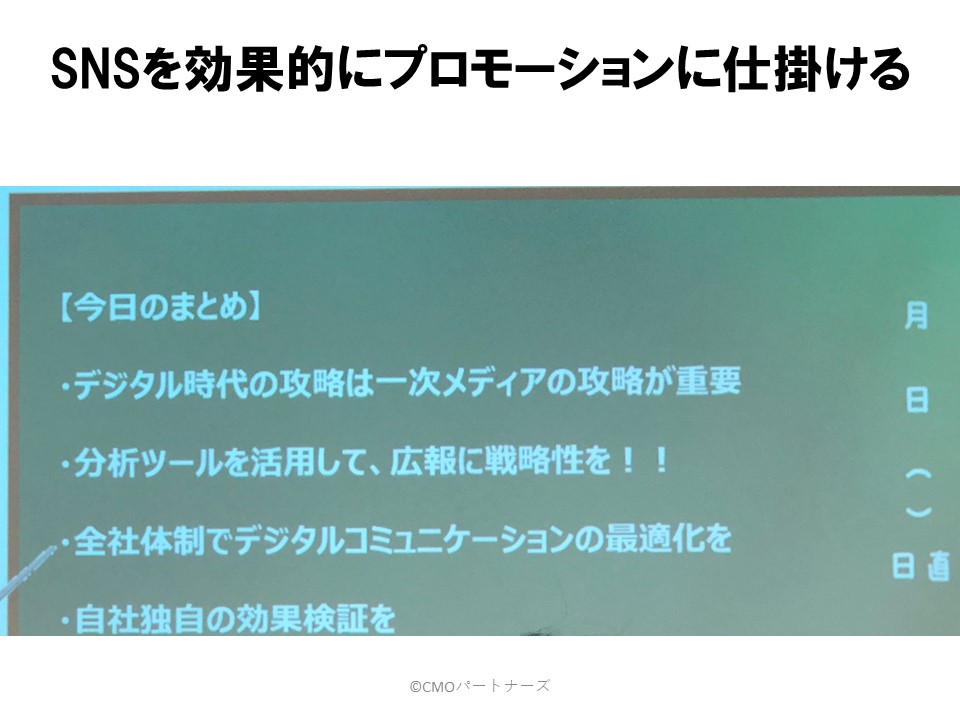 SNSを効果的にプロモーションに仕掛ける

【今日のまとめ】

・デジタル時代の攻略は一次メディアの攻略が重要

・分析ツールを活用して、広報に戦略性を！！

・全社体制でデジタルコミュニケーションの最適化を

・自社独自の効果検証を

月

日

（

）

日直

©CMOパートナーズ